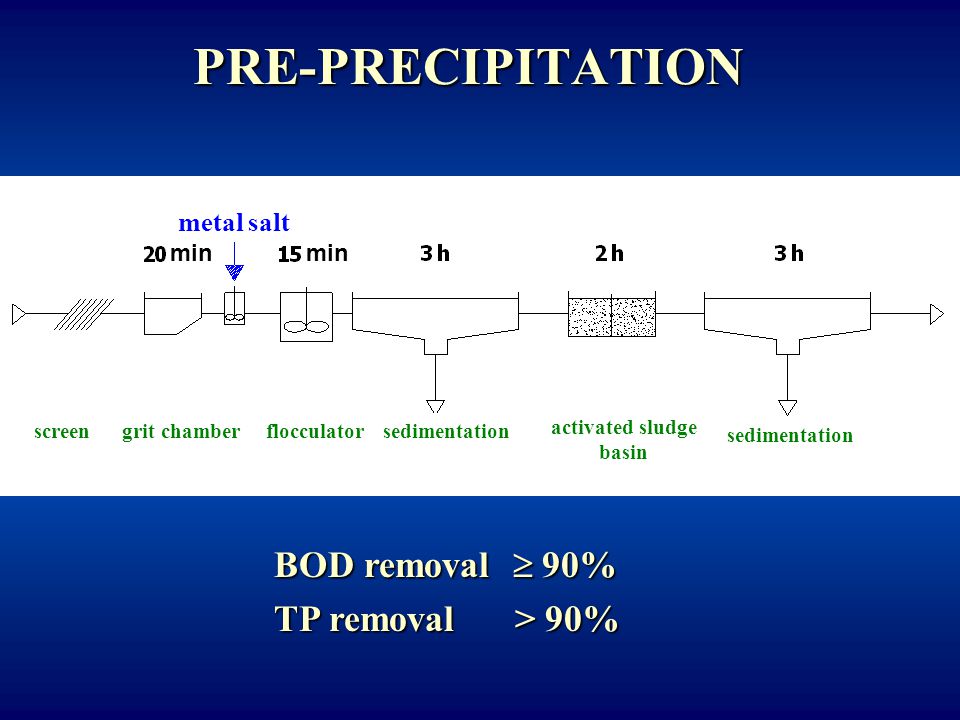 PRE-PRECIPITATION

metal salt

20 min

15 min

3 h

2 h

3 h

screen

grit chamber

flocculator

sedimentation

activated sludge basin

sedimentation

BOD removal $\geq$ 90%

TP removal > 90%